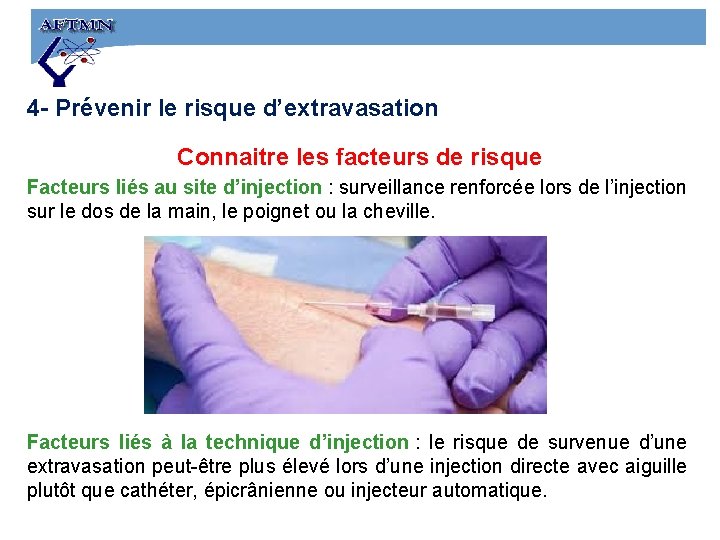 AFTMN

4- Prévenir le risque d'extravasation

Connaitre les facteurs de risque

Facteurs liés au site d'injection : surveillance renforcée lors de l'injection sur le dos de la main, le poignet ou la cheville.

Facteurs liés à la technique d'injection : le risque de survenue d'une extravasation peut-être plus élevé lors d'une injection directe avec aiguille plutôt que cathéter, épicrânienne ou injecteur automatique.